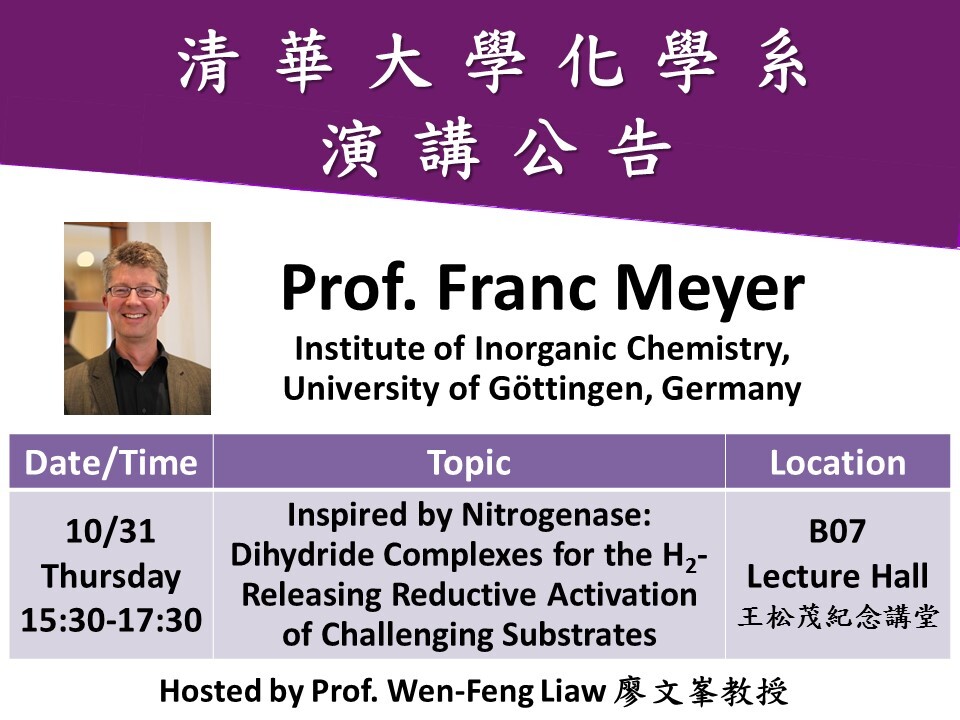 清華大學化學系
演講公告

Prof. Franc Meyer
Institute of Inorganic Chemistry, University of Göttingen, Germany

| Date/Time | Topic | Location |
|---|---|---|
| 10/31 Thursday 15:30-17:30 | Inspired by Nitrogenase: Dihydride Complexes for the $H_2$-Releasing Reductive Activation of Challenging Substrates | B07 Lecture Hall 王松茂紀念講堂 |

Hosted by Prof. Wen-Feng Liaw 廖文峯教授